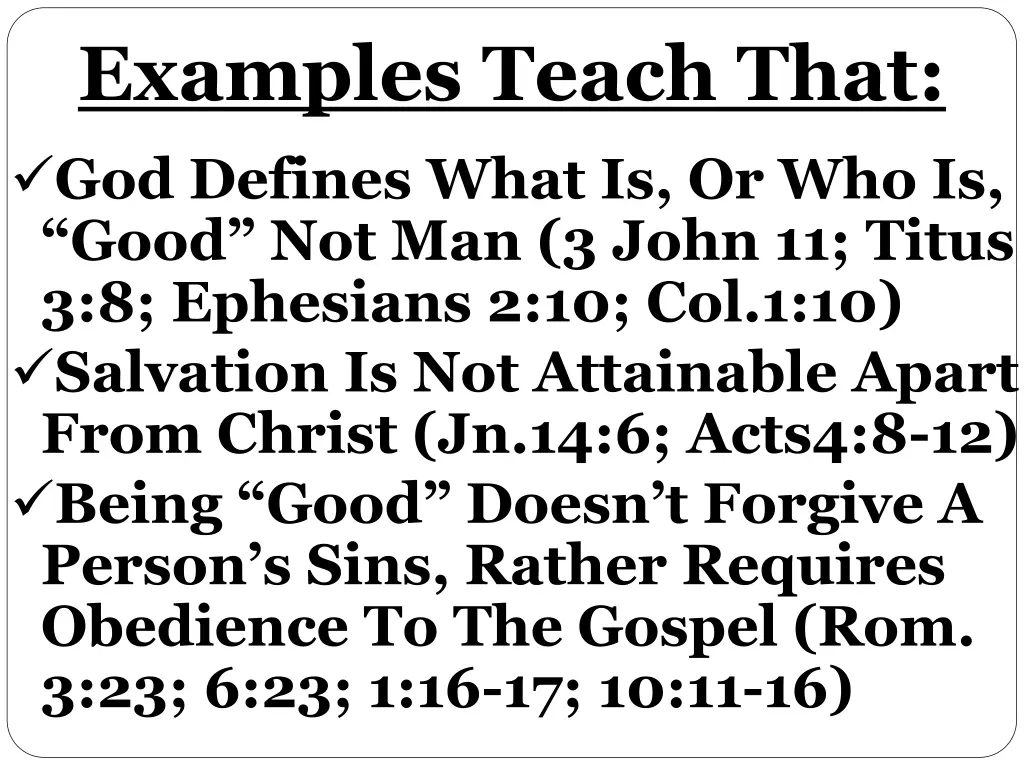 Examples Teach That:

✓God Defines What Is, Or Who Is, “Good” Not Man (3 John 11; Titus 3:8; Ephesians 2:10; Col.1:10)

✓Salvation Is Not Attainable Apart From Christ (Jn.14:6; Acts4:8-12)

✓Being “Good” Doesn’t Forgive A Person’s Sins, Rather Requires Obedience To The Gospel (Rom. 3:23; 6:23; 1:16-17; 10:11-16)